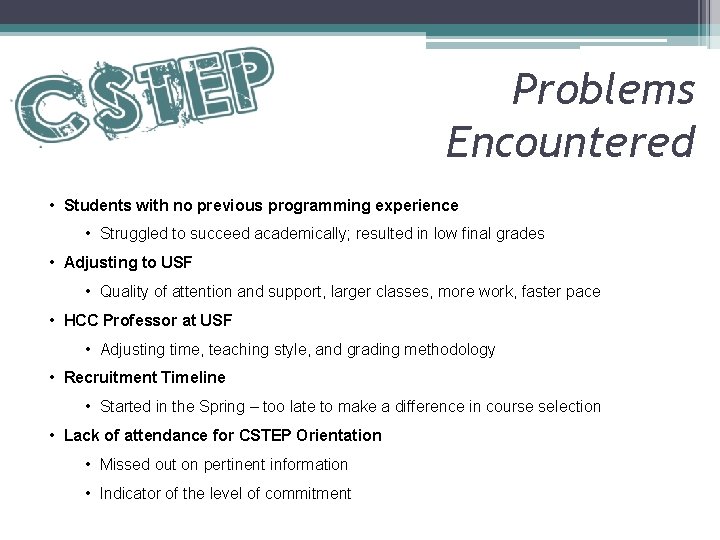 CSTEP

Problems Encountered

• Students with no previous programming experience
  • Struggled to succeed academically; resulted in low final grades
• Adjusting to USF
  • Quality of attention and support, larger classes, more work, faster pace
• HCC Professor at USF
  • Adjusting time, teaching style, and grading methodology
• Recruitment Timeline
  • Started in the Spring – too late to make a difference in course selection
• Lack of attendance for CSTEP Orientation
  • Missed out on pertinent information
  • Indicator of the level of commitment